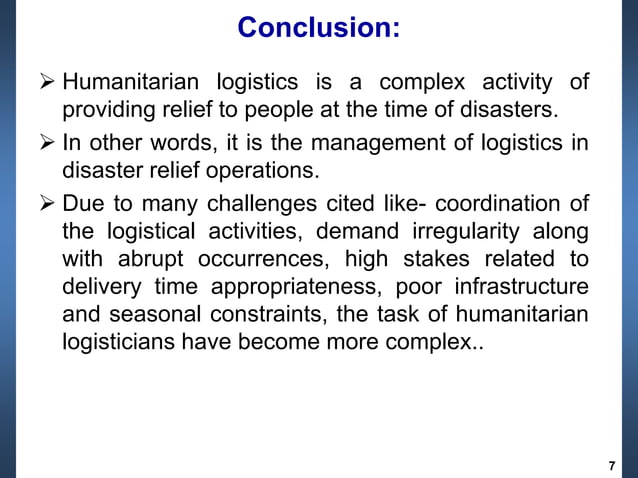 Conclusion:

➢ Humanitarian logistics is a complex activity of providing relief to people at the time of disasters.

➢ In other words, it is the management of logistics in disaster relief operations.

➢ Due to many challenges cited like- coordination of the logistical activities, demand irregularity along with abrupt occurrences, high stakes related to delivery time appropriateness, poor infrastructure and seasonal constraints, the task of humanitarian logisticians have become more complex..

7